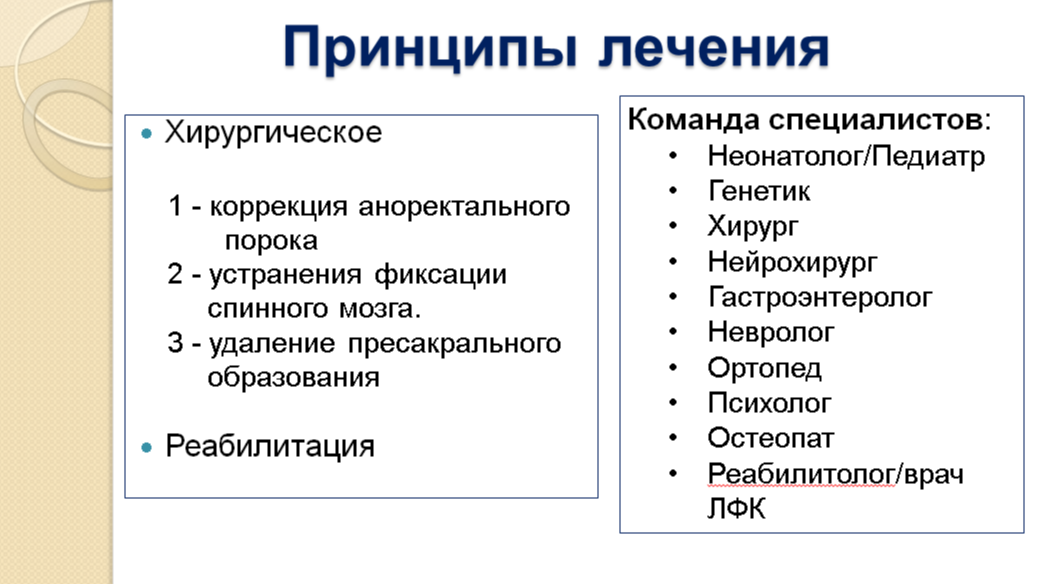 Принципы лечения

• Хирургическое

1 - коррекция аноректального порока
2 - устранения фиксации спинного мозга.
3 - удаление пресакрального образования

• Реабилитация

Команда специалистов:
• Неонатолог/Педиатр
• Генетик
• Хирург
• Нейрохирург
• Гастроэнтеролог
• Невролог
• Ортопед
• Психолог
• Остеопат
• Реабилитолог/врач ЛФК